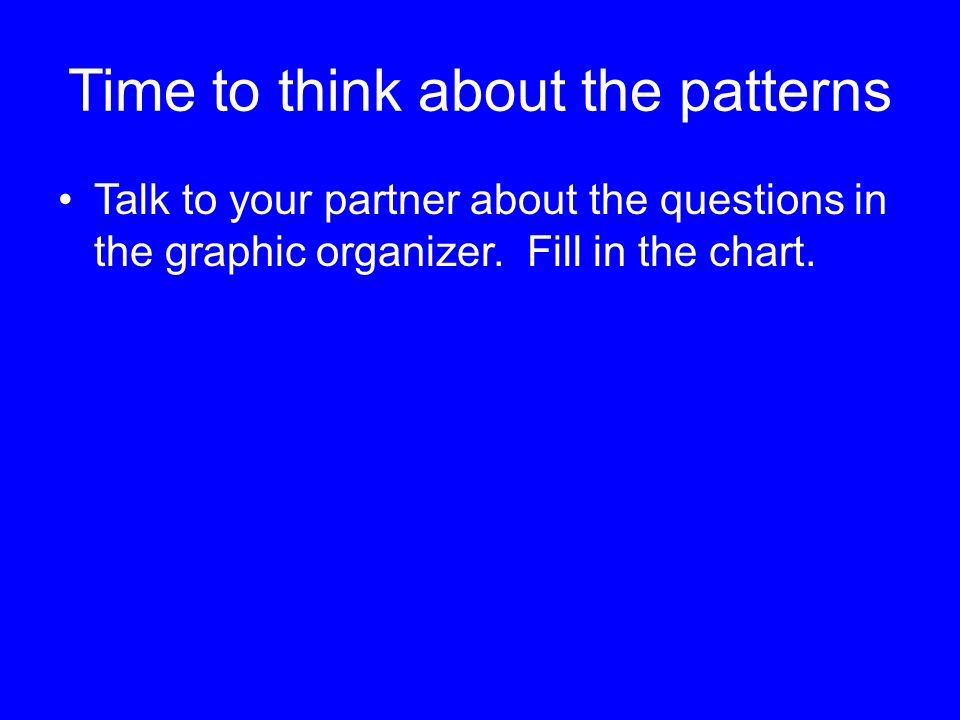 Time to think about the patterns

• Talk to your partner about the questions in the graphic organizer. Fill in the chart.